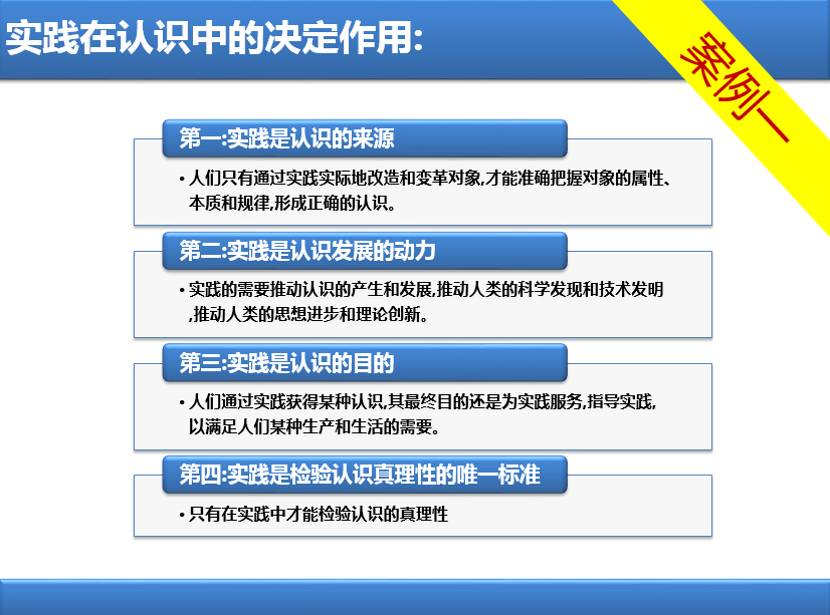 实践在认识中的决定作用:

案例一

第一:实践是认识的来源

• 人们只有通过实践实际地改造和变革对象,才能准确把握对象的属性、本质和规律,形成正确的认识。

第二:实践是认识发展的动力

• 实践的需要推动认识的产生和发展,推动人类的科学发现和技术发明,推动人类的思想进步和理论创新。

第三:实践是认识的目的

• 人们通过实践获得某种认识,其最终目的还是为实践服务,指导实践,以满足人们某种生产和生活的需要。

第四:实践是检验认识真理性的唯一标准

• 只有在实践中才能检验认识的真理性